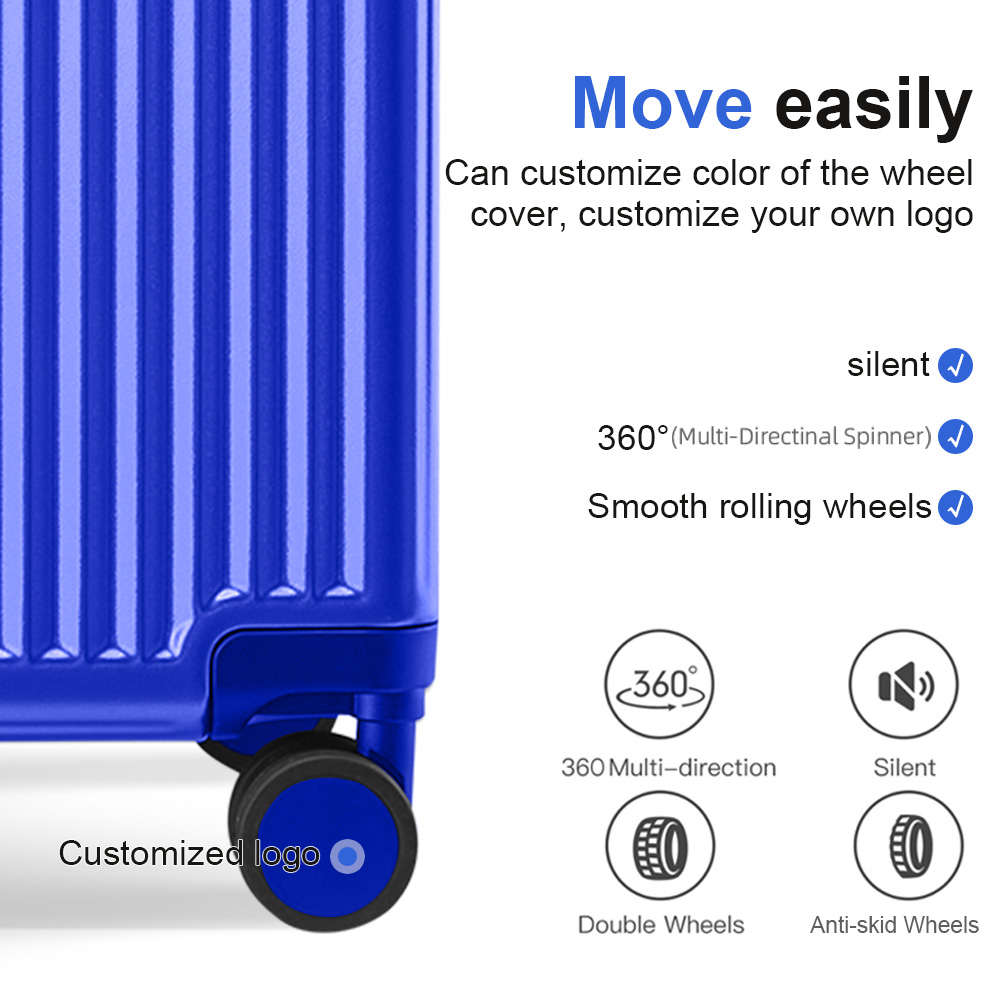 Move easily

Can customize color of the wheel cover, customize your own logo

silent

360°(Multi-Directinal Spinner)

Smooth rolling wheels

360°

360 Multi-direction

Silent

Double Wheels

Anti-skid Wheels

Customized logo